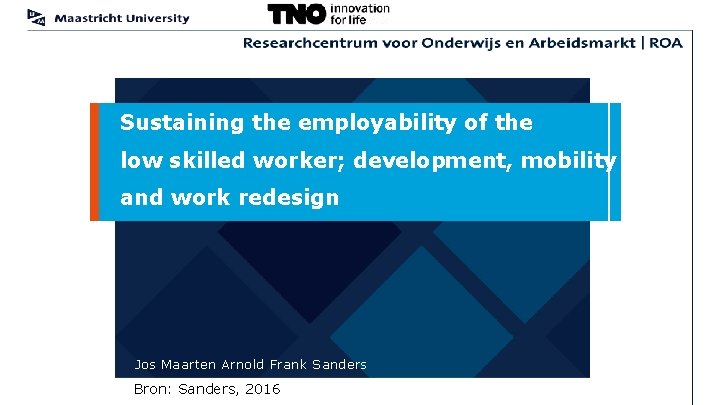 Maastricht University

TNO innovation for life

Researchcentrum voor Onderwijs en Arbeidsmarkt | ROA

Sustaining the employability of the low skilled worker; development, mobility and work redesign

Jos Maarten Arnold Frank Sanders

Bron: Sanders, 2016